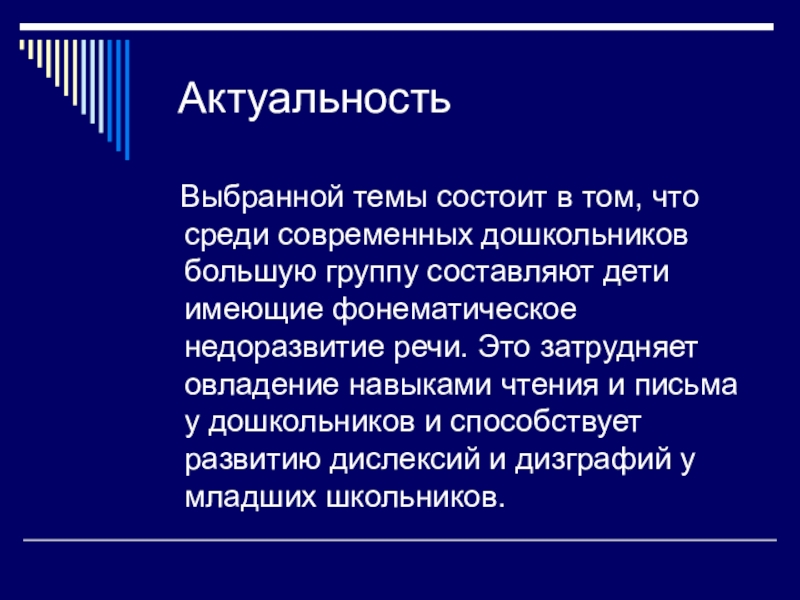 Актуальность

Выбранной темы состоит в том, что среди современных дошкольников большую группу составляют дети имеющие фонематическое недоразвитие речи. Это затрудняет овладение навыками чтения и письма у дошкольников и способствует развитию дислексий и дизграфий у младших школьников.